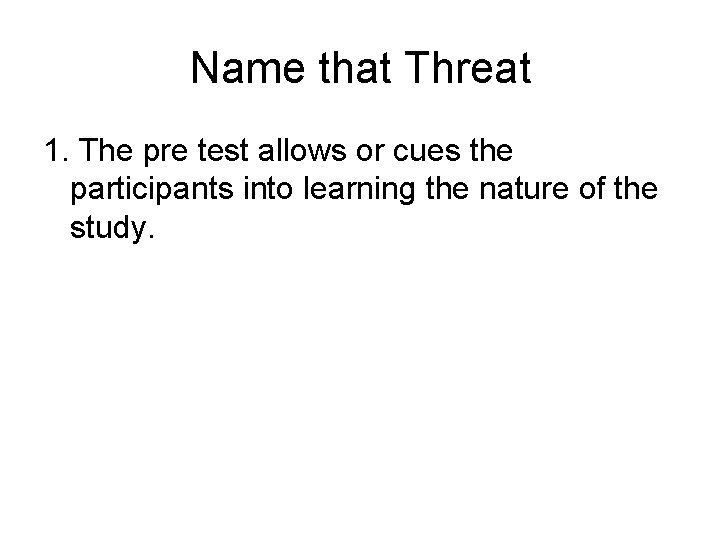 Name that Threat

1. The pre test allows or cues the participants into learning the nature of the study.